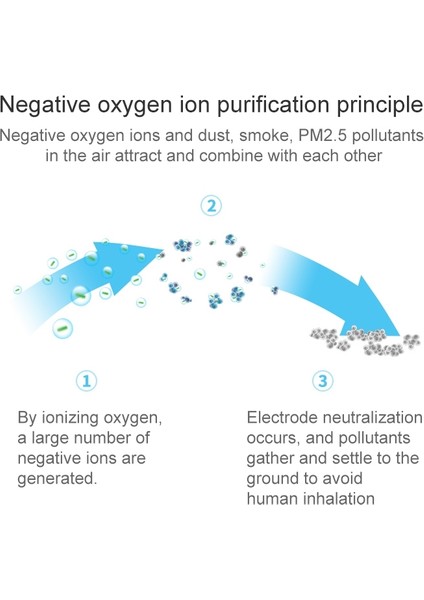 Negative oxygen ion purification principle

Negative oxygen ions and dust, smoke, PM2.5 pollutants in the air attract and combine with each other

2

1

By ionizing oxygen, a large number of negative ions are generated.

3

Electrode neutralization occurs, and pollutants gather and settle to the ground to avoid human inhalation